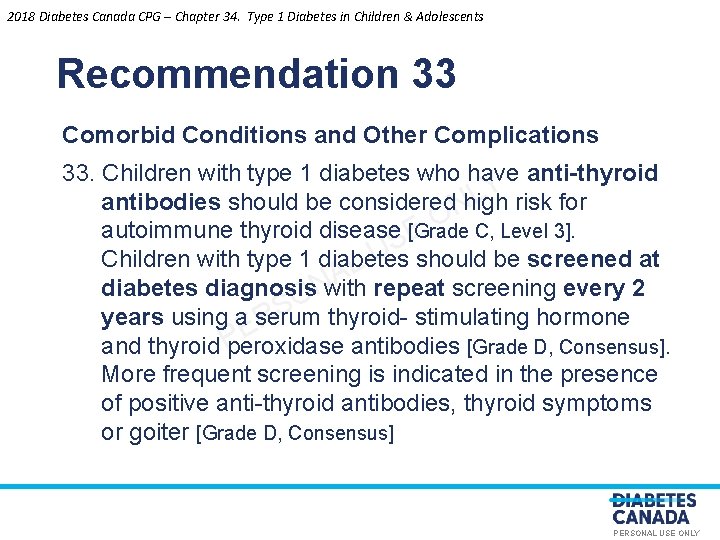 2018 Diabetes Canada CPG – Chapter 34. Type 1 Diabetes in Children & Adolescents

Recommendation 33

Comorbid Conditions and Other Complications

33. Children with type 1 diabetes who have anti-thyroid antibodies should be considered high risk for autoimmune thyroid disease [Grade C, Level 3]. Children with type 1 diabetes should be screened at diabetes diagnosis with repeat screening every 2 years using a serum thyroid- stimulating hormone and thyroid peroxidase antibodies [Grade D, Consensus]. More frequent screening is indicated in the presence of positive anti-thyroid antibodies, thyroid symptoms or goiter [Grade D, Consensus]

PERSONAL USE ONLY

DIABETES CANADA

PERSONAL USE ONLY